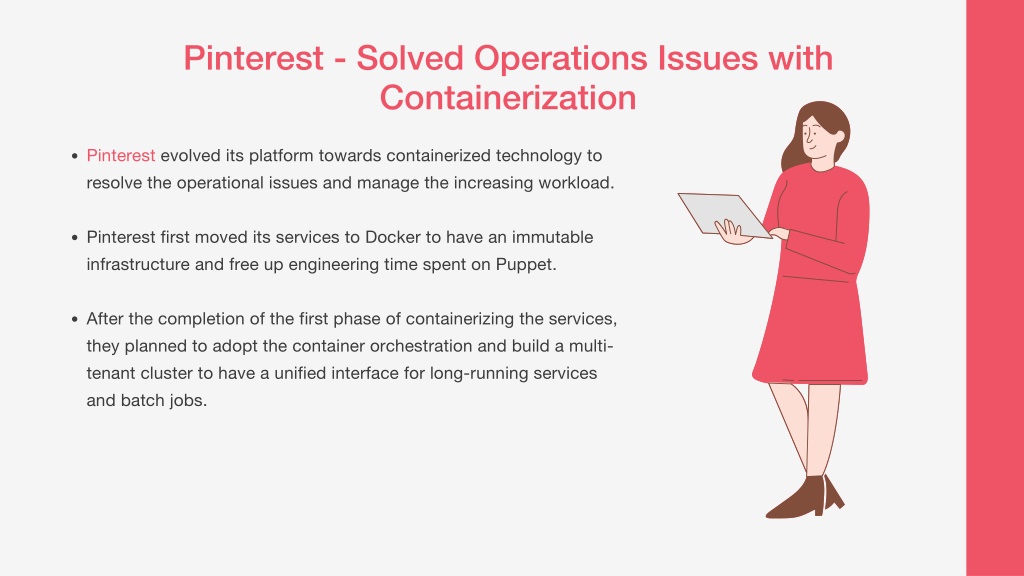 Pinterest - Solved Operations Issues with Containerization

• Pinterest evolved its platform towards containerized technology to resolve the operational issues and manage the increasing workload.

• Pinterest first moved its services to Docker to have an immutable infrastructure and free up engineering time spent on Puppet.

• After the completion of the first phase of containerizing the services, they planned to adopt the container orchestration and build a multi-tenant cluster to have a unified interface for long-running services and batch jobs.